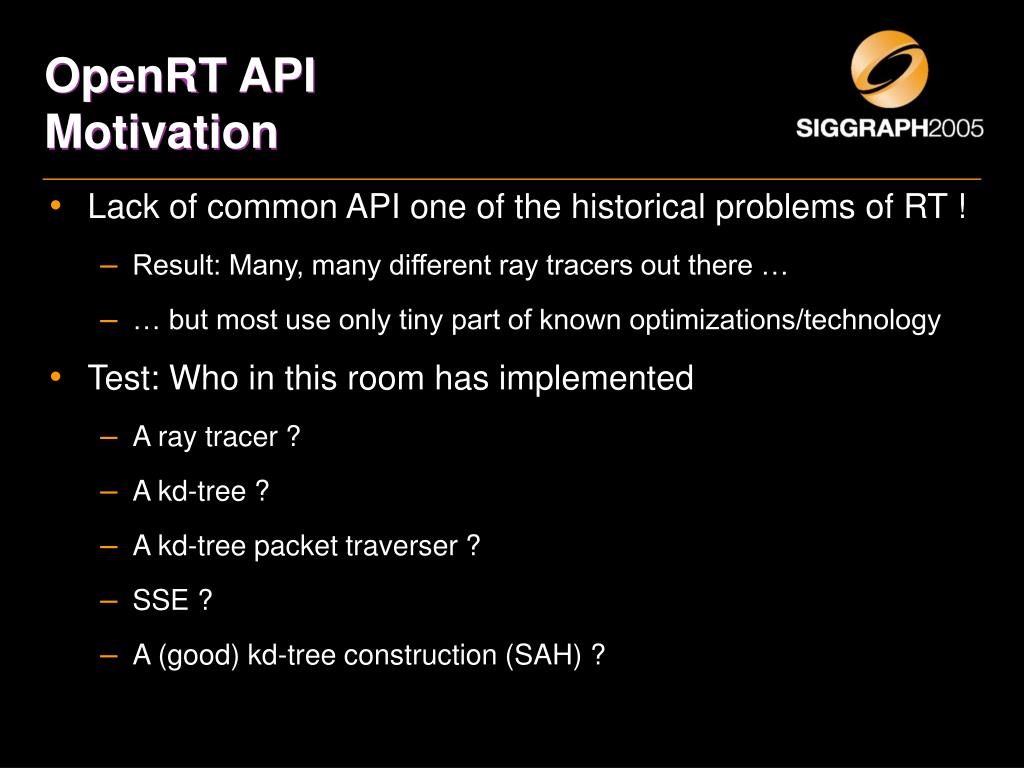 OpenRT API
Motivation

SIGGRAPH2005

• Lack of common API one of the historical problems of RT !
– Result: Many, many different ray tracers out there …
– … but most use only tiny part of known optimizations/technology
• Test: Who in this room has implemented
– A ray tracer ?
– A kd-tree ?
– A kd-tree packet traverser ?
– SSE ?
– A (good) kd-tree construction (SAH) ?